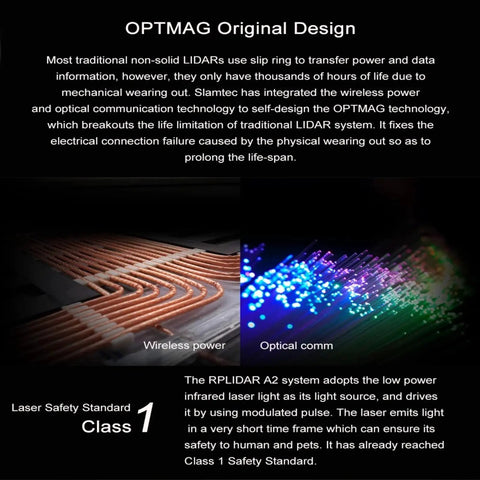 OPTMAG Original Design

Most traditional non-solid LIDARs use slip ring to transfer power and data information, however, they only have thousands of hours of life due to mechanical wearing out. Slamtec has integrated the wireless power and optical communication technology to self-design the OPTMAG technology, which breakouts the life limitation of traditional LIDAR system. It fixes the electrical connection failure caused by the physical wearing out so as to prolong the life-span.

Wireless power

Optical comm

Laser Safety Standard Class 1

The RPLIDAR A2 system adopts the low power infrared laser light as its light source, and drives it by using modulated pulse. The laser emits light in a very short time frame which can ensure its safety to human and pets. It has already reached Class 1 Safety Standard.